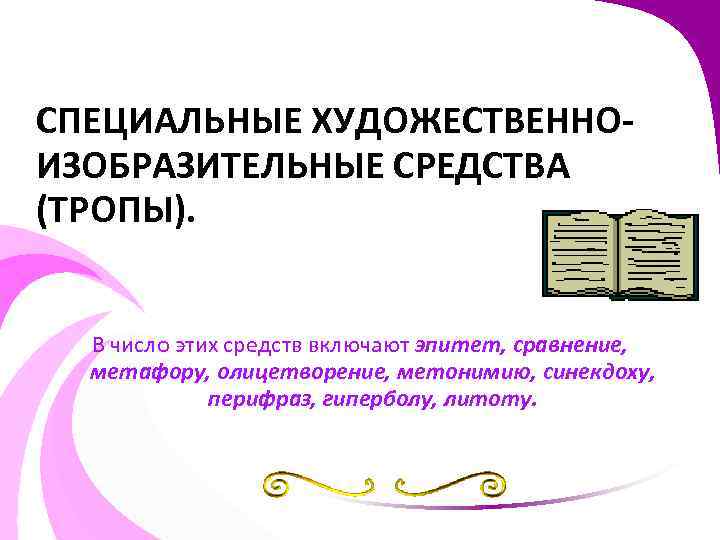 СПЕЦИАЛЬНЫЕ ХУДОЖЕСТВЕННО-ИЗОБРАЗИТЕЛЬНЫЕ СРЕДСТВА (ТРОПЫ).

В число этих средств включают эпитет, сравнение, метафору, олицетворение, метонимию, синекдоху, перифраз, гиперболу, литоту.